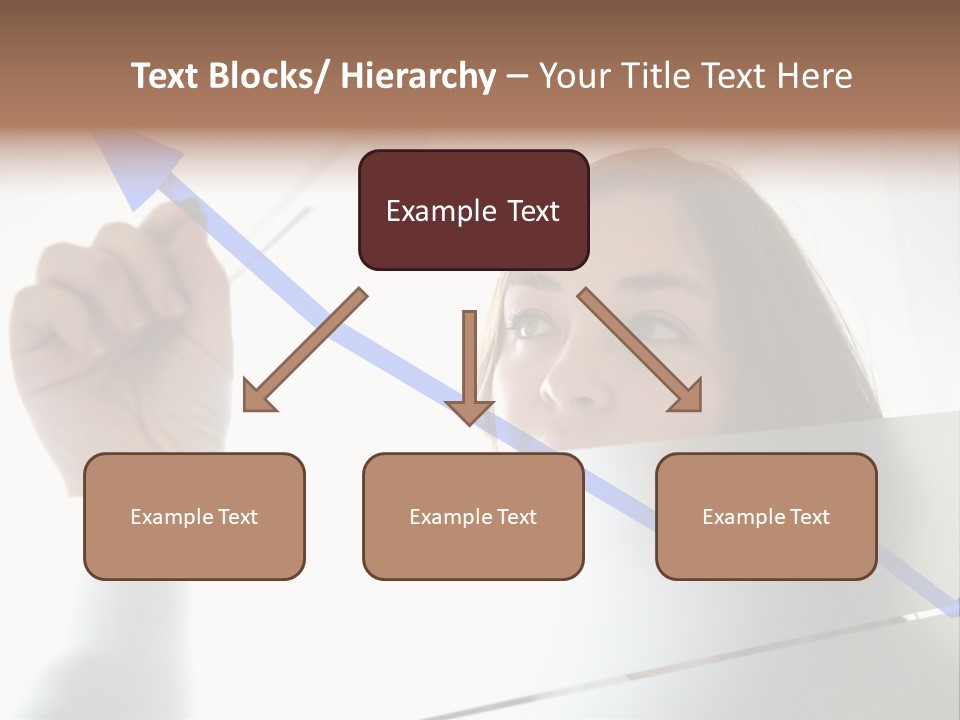 Text Blocks/ Hierarchy – Your Title Text Here

Example Text

Example Text

Example Text

Example Text